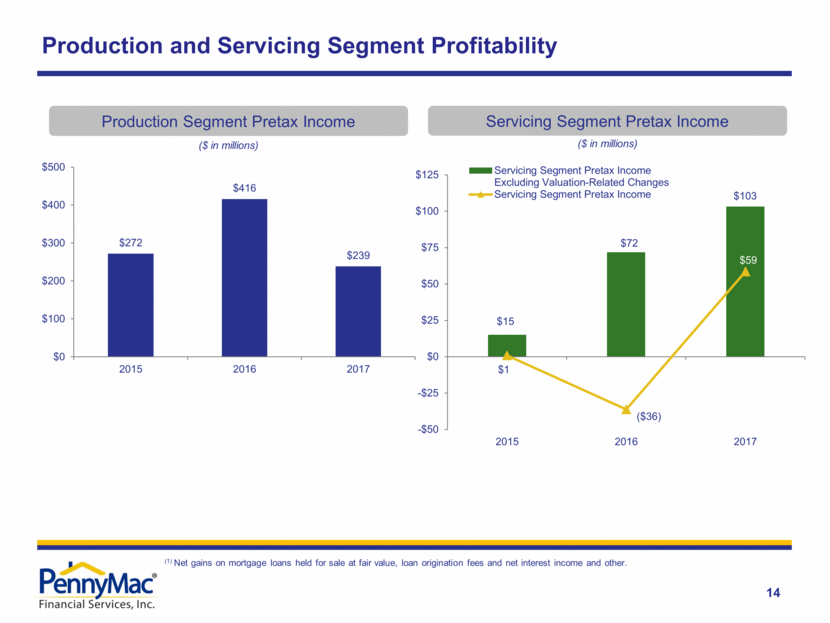 Production and Servicing Segment Profitability

Production Segment Pretax Income

($ in millions)

$500
$400
$300
$200
$100
$0

$272
$416
$239

2015
2016
2017

Servicing Segment Pretax Income

($ in millions)

Servicing Segment Pretax Income Excluding Valuation-Related Changes
Servicing Segment Pretax Income

$125
$100
$75
$50
$25
$0
-$25
-$50

$15
$72
$103
$1
($36)
$59

2015
2016
2017

$^{(1)}$ Net gains on mortgage loans held for sale at fair value, loan origination fees and net interest income and other.

PennyMac®
Financial Services, Inc.

14